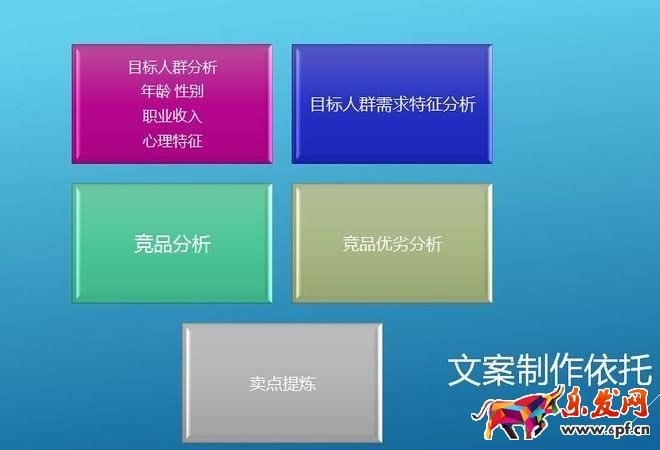 目标人群分析
年龄 性别
职业收入
心理特征

目标人群需求特征分析

竞品分析

竞品优劣分析

卖点提炼

文案制作依托

乐发网
www.cpf.cn